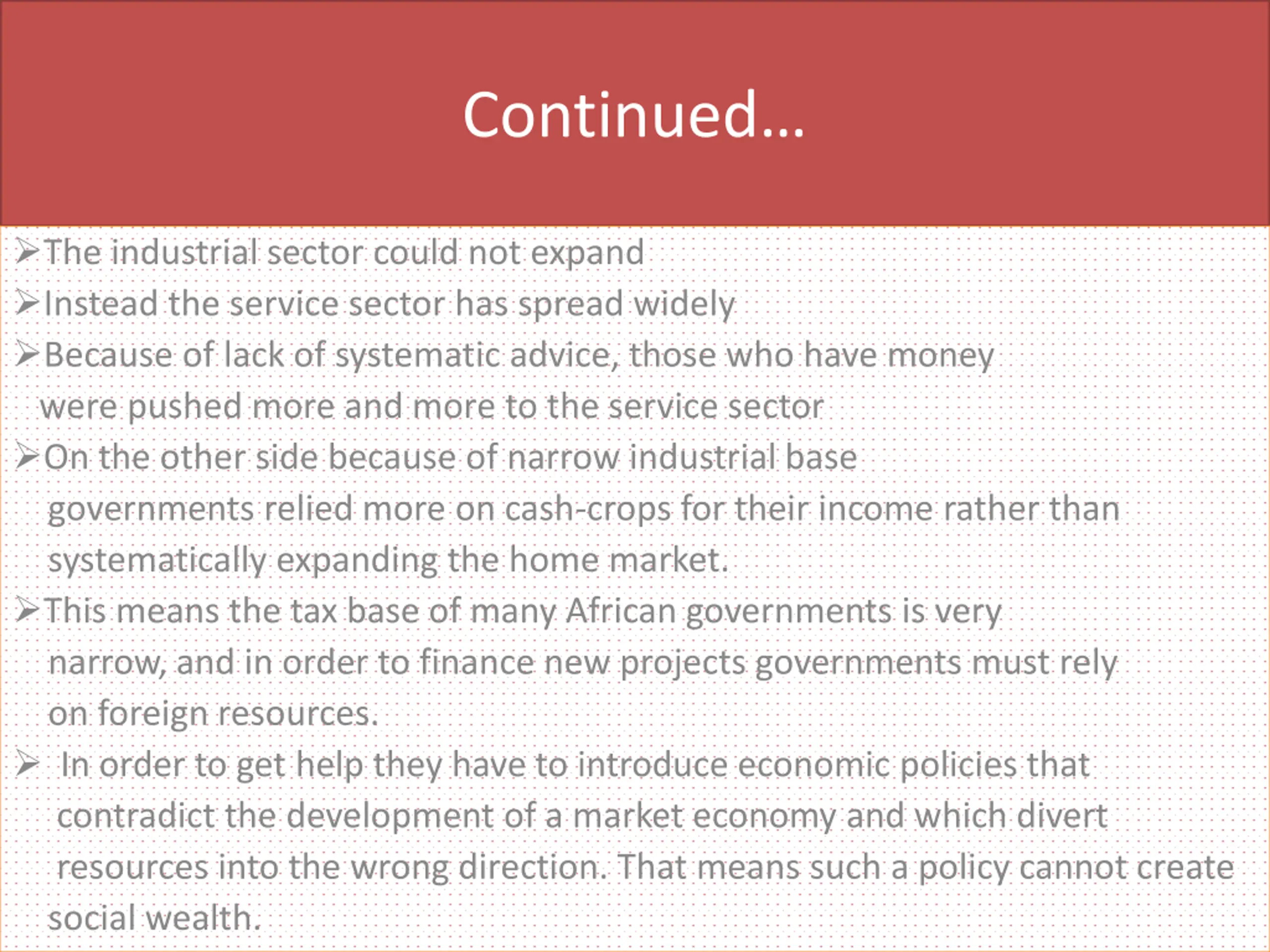 Continued…

➢The industrial sector could not expand

➢Instead the service sector has spread widely

➢Because of lack of systematic advice, those who have money were pushed more and more to the service sector

➢On the other side because of narrow industrial base governments relied more on cash-crops for their income rather than systematically expanding the home market.

➢This means the tax base of many African governments is very narrow, and in order to finance new projects governments must rely on foreign resources.

➢ In order to get help they have to introduce economic policies that contradict the development of a market economy and which divert resources into the wrong direction. That means such a policy cannot create social wealth.